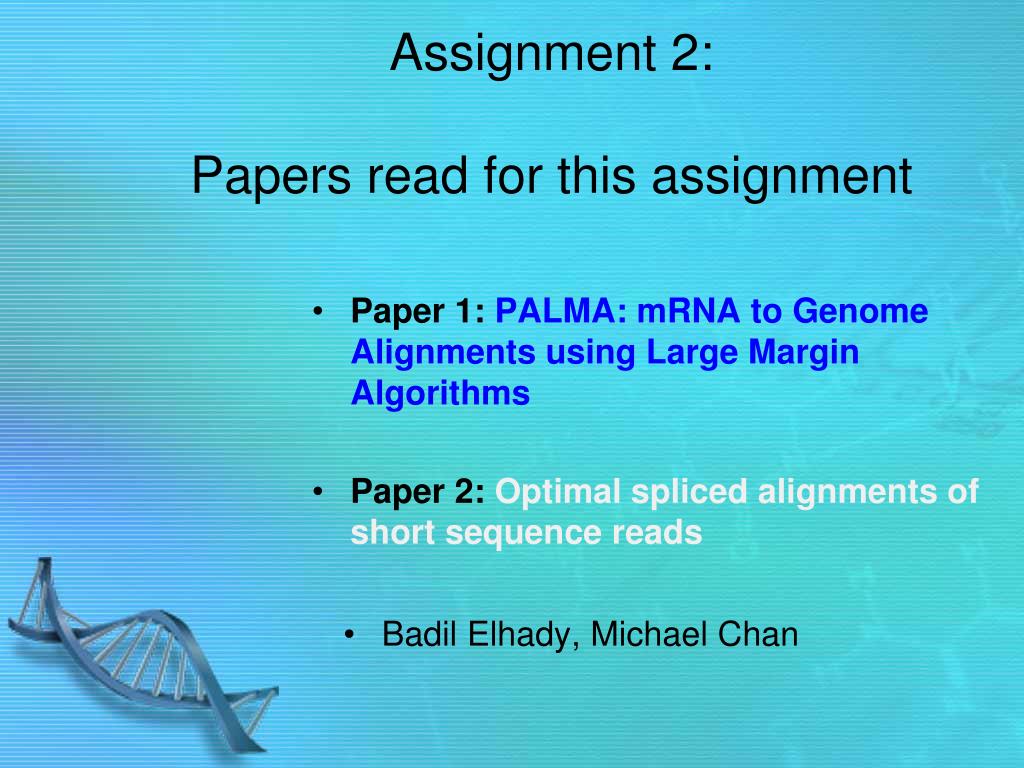 Assignment 2:

Papers read for this assignment

• Paper 1: PALMA: mRNA to Genome Alignments using Large Margin Algorithms

• Paper 2: Optimal spliced alignments of short sequence reads

• Badil Elhady, Michael Chan